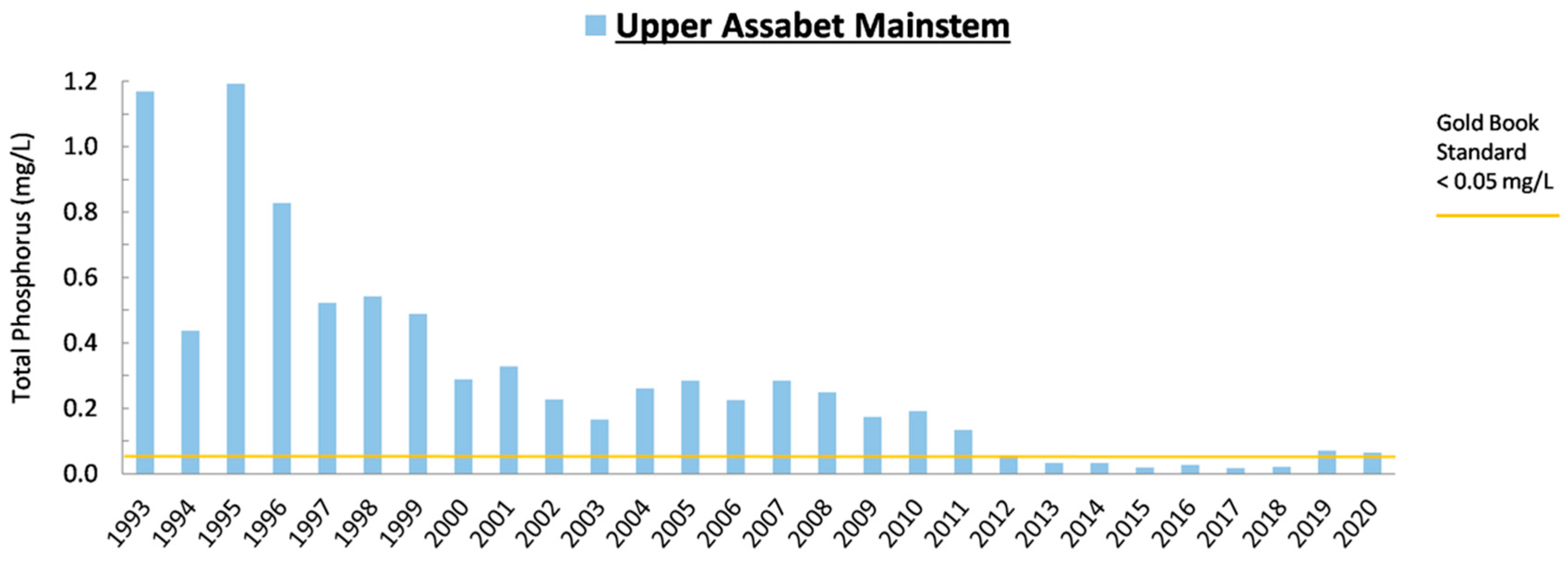 Upper Assabet Mainstem

Total Phosphorus (mg/L)

1.2
1.0
0.8
0.6
0.4
0.2
0.0

1993 1994 1995 1996 1997 1998 1999 2000 2001 2002 2003 2004 2005 2006 2007 2008 2009 2010 2011 2012 2013 2014 2015 2016 2017 2018 2019 2020

Gold Book Standard < 0.05 mg/L